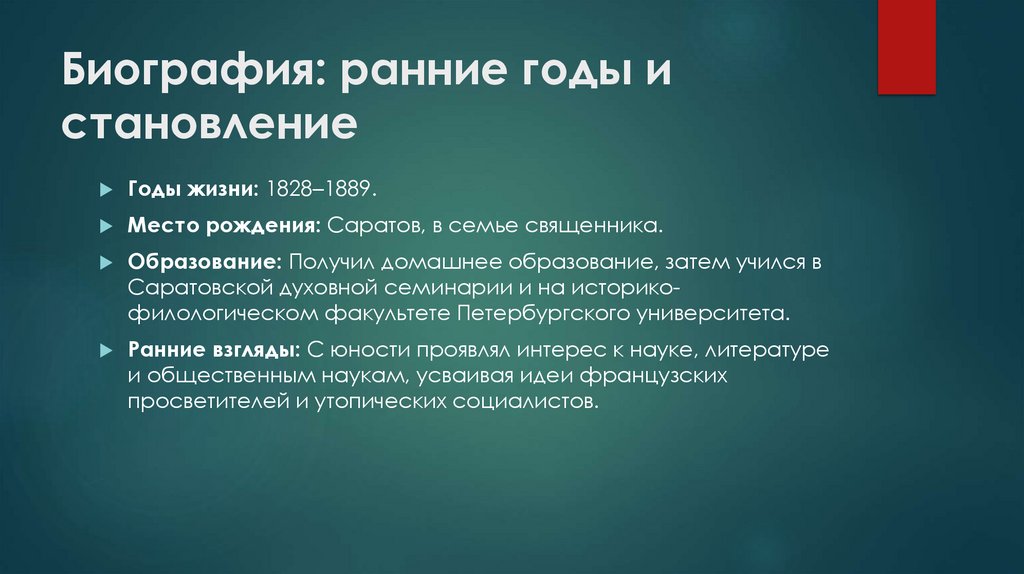 Биография: ранние годы и становление

Годы жизни: 1828–1889.

Место рождения: Саратов, в семье священника.

Образование: Получил домашнее образование, затем учился в Саратовской духовной семинарии и на историко-филологическом факультете Петербургского университета.

Ранние взгляды: С юности проявлял интерес к науке, литературе и общественным наукам, усваивая идеи французских просветителей и утопических социалистов.